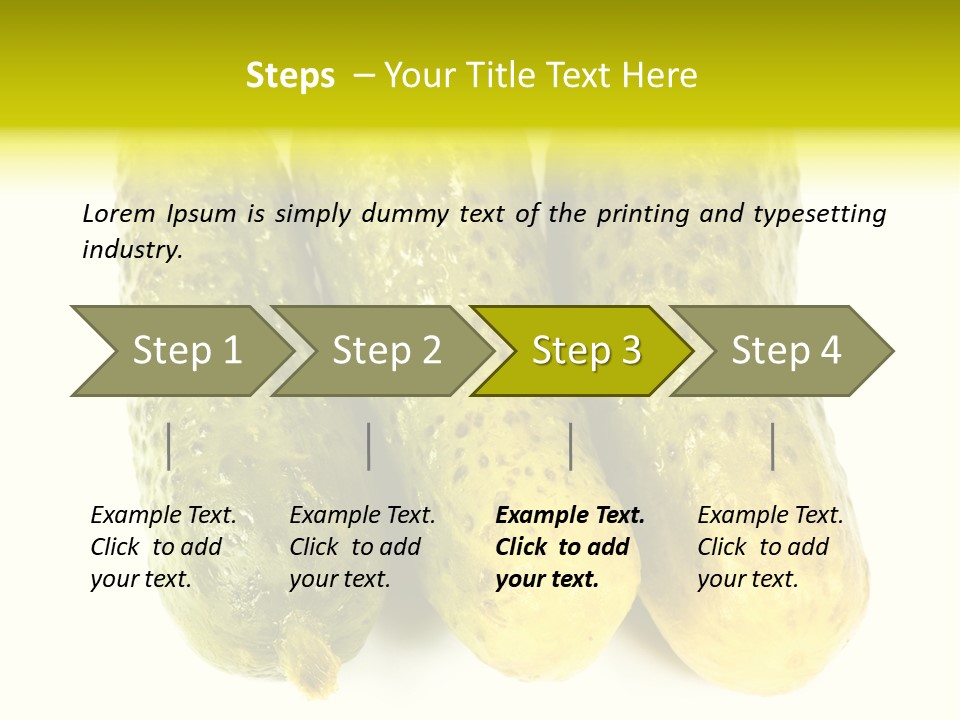 Steps – Your Title Text Here

Lorem Ipsum is simply dummy text of the printing and typesetting industry.

Step 1

Step 2

Step 3

Step 4

Example Text. Click to add your text.

Example Text. Click to add your text.

Example Text. Click to add your text.

Example Text. Click to add your text.